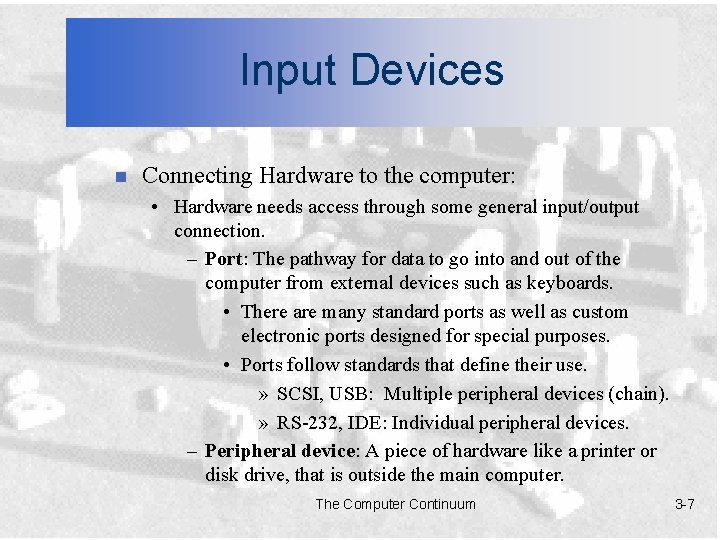 Input Devices

■ Connecting Hardware to the computer:

• Hardware needs access through some general input/output connection.

– Port: The pathway for data to go into and out of the computer from external devices such as keyboards.

• There are many standard ports as well as custom electronic ports designed for special purposes.

• Ports follow standards that define their use.

» SCSI, USB: Multiple peripheral devices (chain).

» RS-232, IDE: Individual peripheral devices.

– Peripheral device: A piece of hardware like a printer or disk drive, that is outside the main computer.

The Computer Continuum

3-7